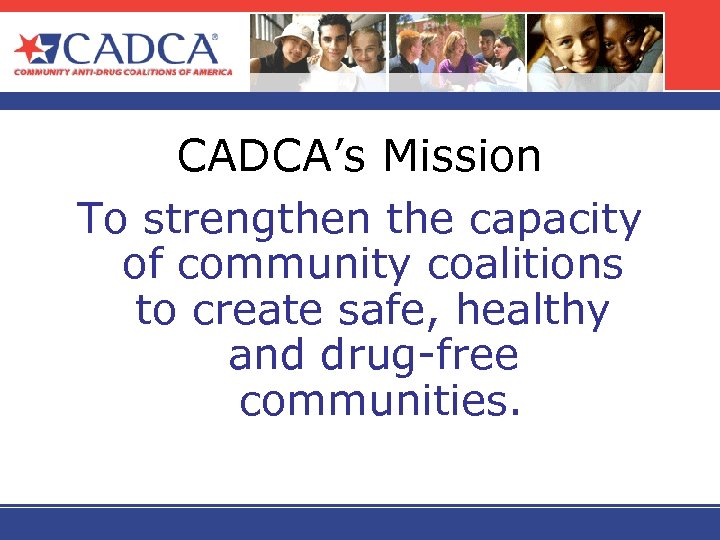 CADCA®
COMMUNITY ANTI-DRUG COALITIONS OF AMERICA

CADCA's Mission

To strengthen the capacity of community coalitions to create safe, healthy and drug-free communities.